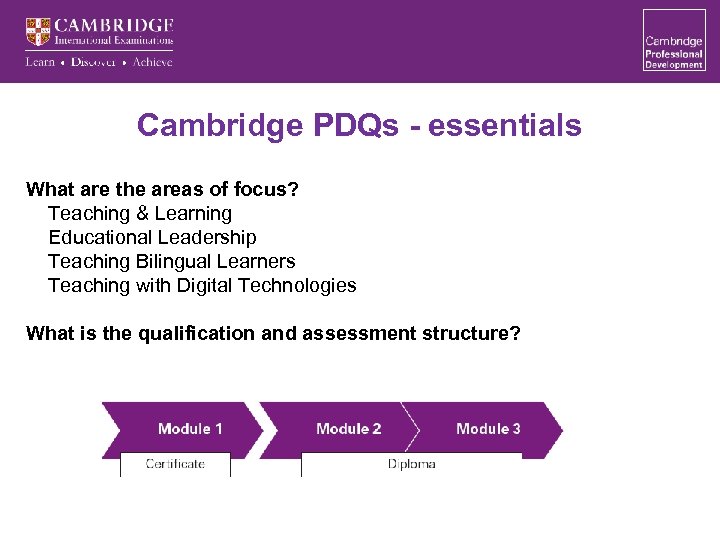 CAMBRIDGE
International Examinations
Learn • Discover • Achieve

Cambridge
Professional
Development

Cambridge PDQs - essentials

What are the areas of focus?
Teaching & Learning
Educational Leadership
Teaching Bilingual Learners
Teaching with Digital Technologies

What is the qualification and assessment structure?

Module 1
Module 2
Module 3
Certificate
Diploma